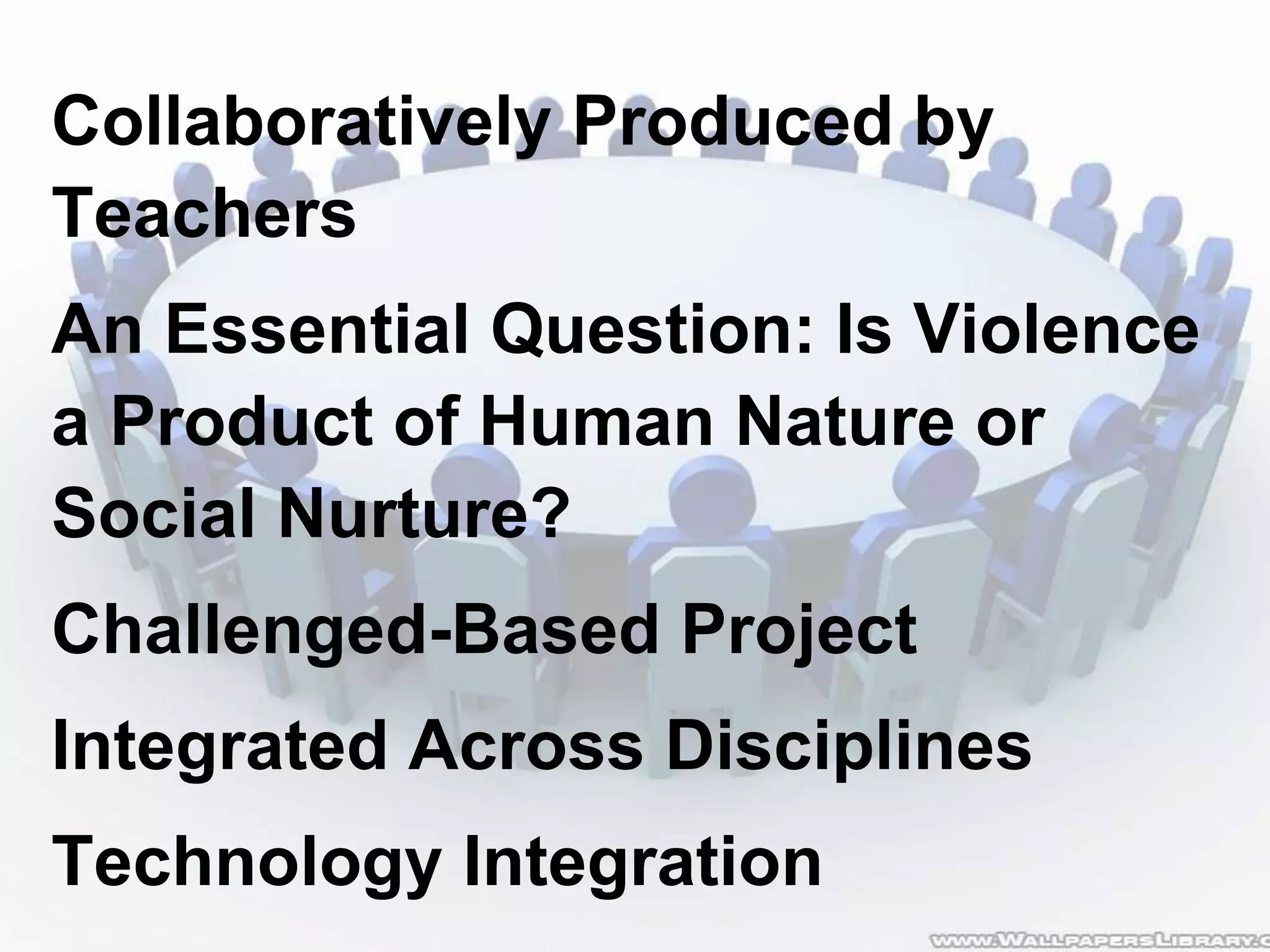 Collaboratively Produced by Teachers

An Essential Question: Is Violence a Product of Human Nature or Social Nurture?

Challenged-Based Project

Integrated Across Disciplines

Technology Integration

www.WallpapersLibrary.c